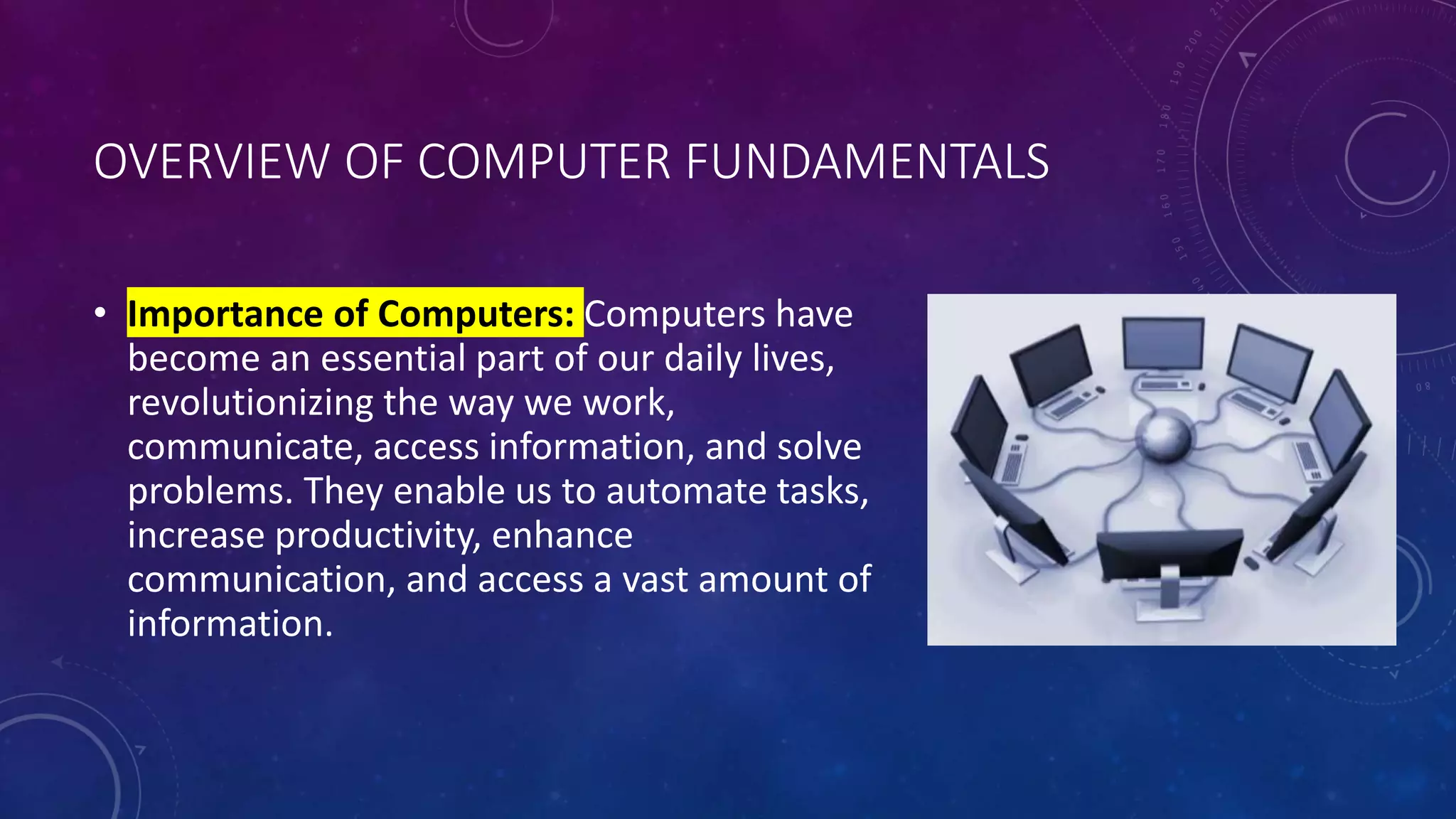 OVERVIEW OF COMPUTER FUNDAMENTALS

• Importance of Computers: Computers have become an essential part of our daily lives, revolutionizing the way we work, communicate, access information, and solve problems. They enable us to automate tasks, increase productivity, enhance communication, and access a vast amount of information.